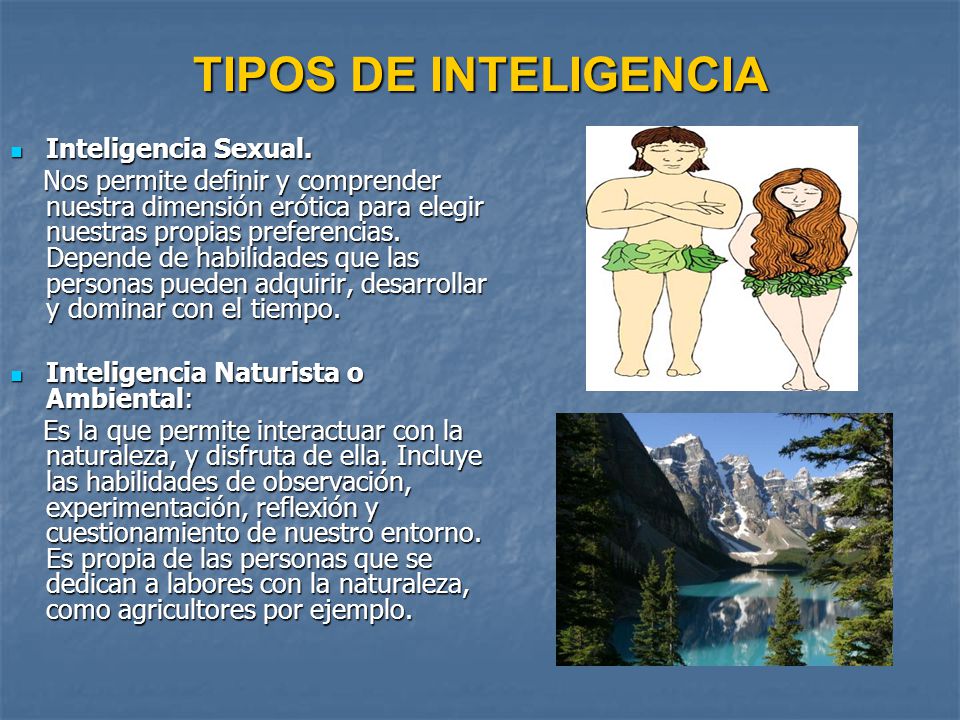 TIPOS DE INTELIGENCIA

Inteligencia Sexual.

Nos permite definir y comprender nuestra dimensión erótica para elegir nuestras propias preferencias. Depende de habilidades que las personas pueden adquirir, desarrollar y dominar con el tiempo.

Inteligencia Naturista o Ambiental:

Es la que permite interactuar con la naturaleza, y disfruta de ella. Incluye las habilidades de observación, experimentación, reflexión y cuestionamiento de nuestro entorno. Es propia de las personas que se dedican a labores con la naturaleza, como agricultores por ejemplo.